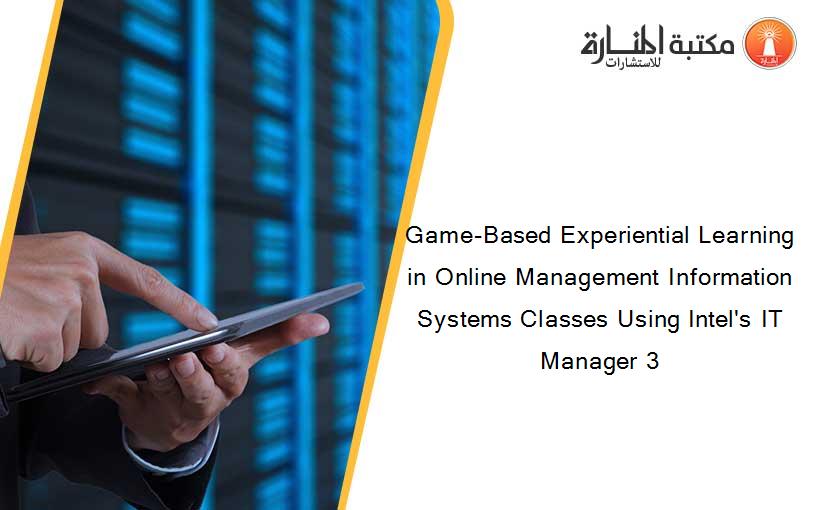 مكتبة المنارة للاستشارات

Game-Based Experiential Learning in Online Management Information Systems Classes Using Intel's IT Manager 3